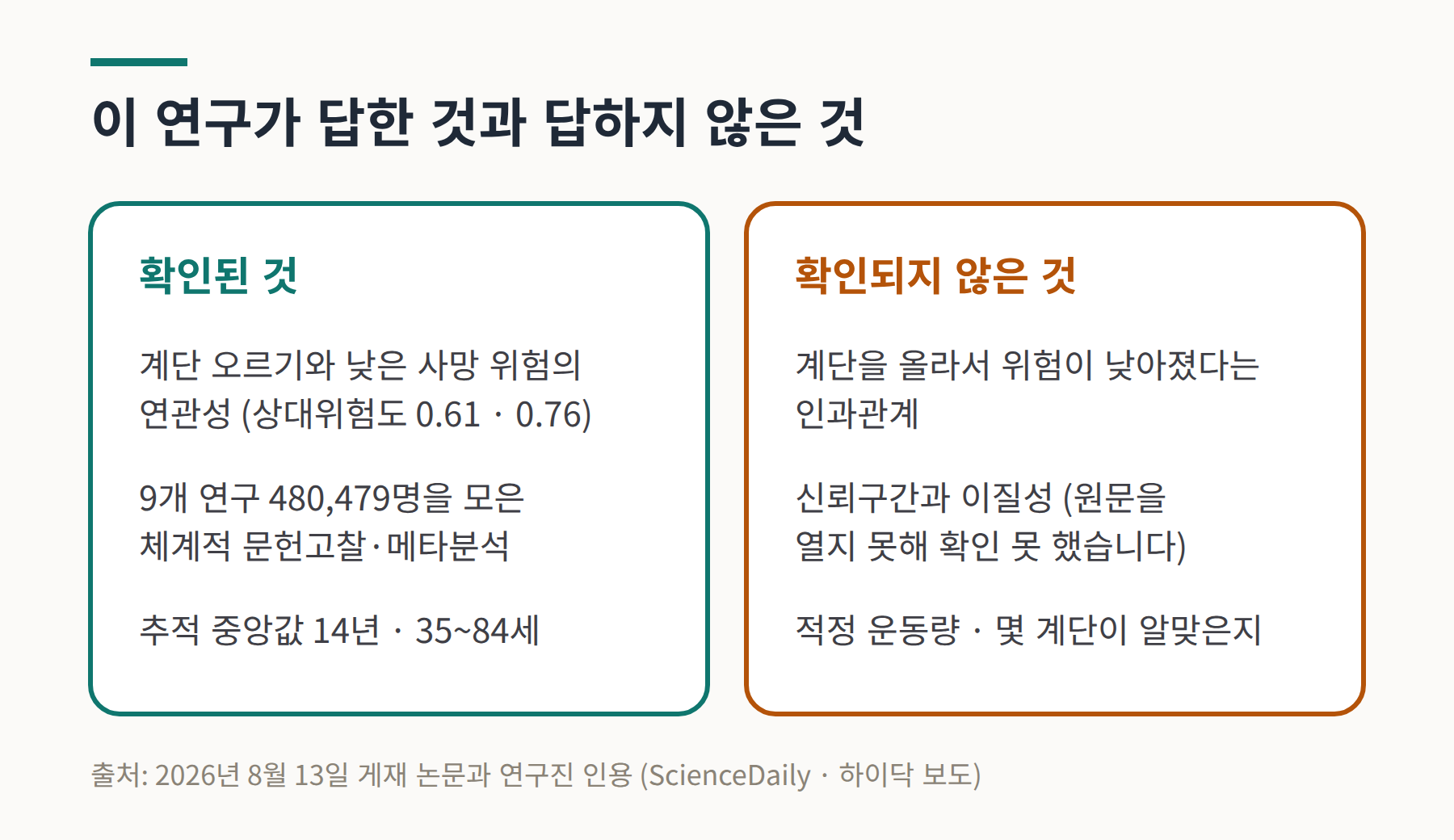 이 연구가 답한 것과 답하지 않은 것

확인된 것

계단 오르기와 낮은 사망 위험의 연관성 (상대위험도 0.61 · 0.76)

9개 연구 480,479명을 모은 체계적 문헌고찰·메타분석

추적 중앙값 14년 · 35~84세

확인되지 않은 것

계단을 올라서 위험이 낮아졌다는 인과관계

신뢰구간과 이질성 (원문을 열지 못해 확인 못 했습니다)

적정 운동량 · 몇 계단이 알맞은지

출처: 2026년 8월 13일 게재 논문과 연구진 인용 (ScienceDaily · 하이닥 보도)